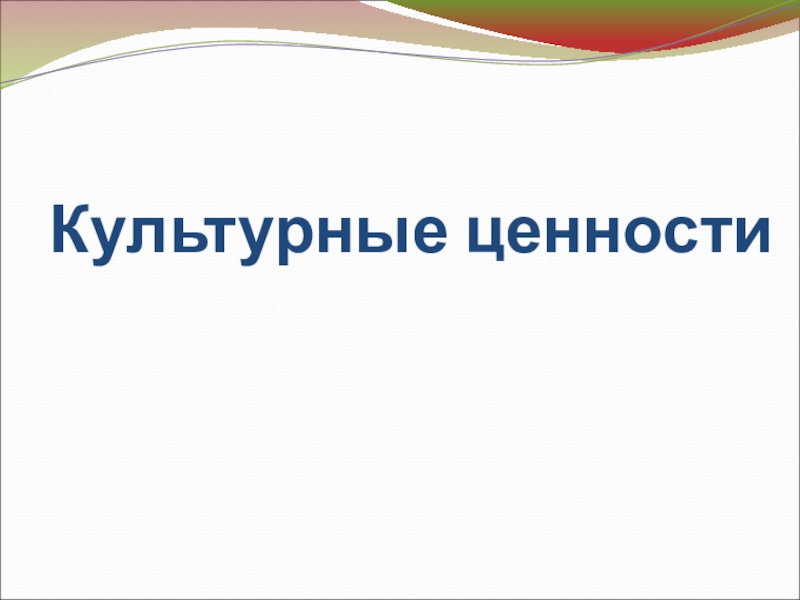 Культурные ценности